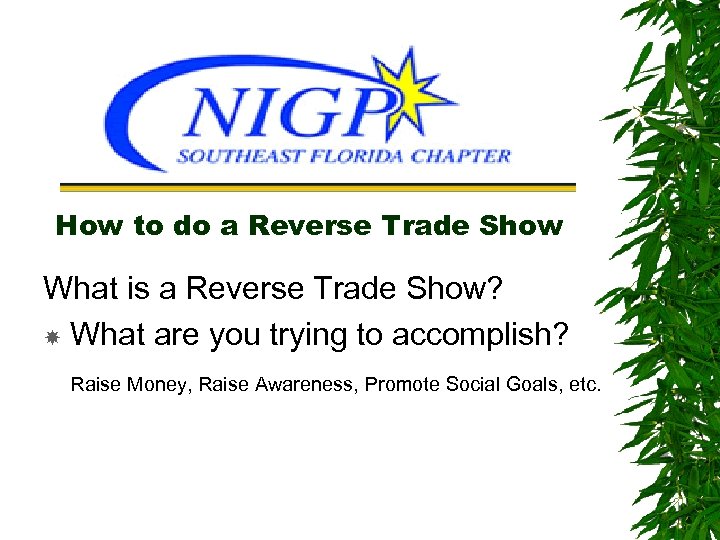 NIGP
SOUTHEAST FLORIDA CHAPTER

How to do a Reverse Trade Show

What is a Reverse Trade Show?

What are you trying to accomplish?

Raise Money, Raise Awareness, Promote Social Goals, etc.